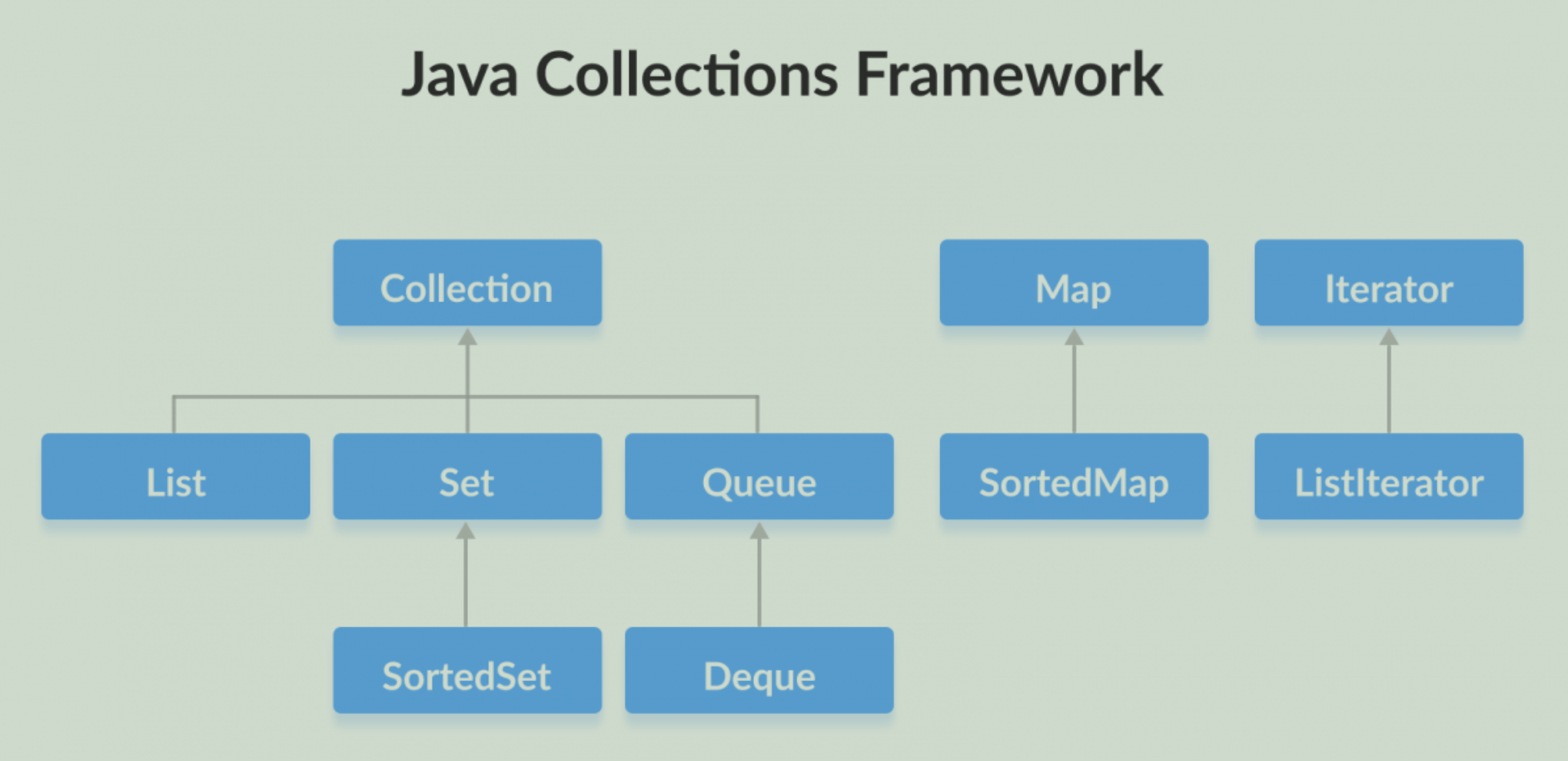 Java Collections Framework

Collection

Map

Iterator

List

Set

Queue

SortedMap

ListIterator

SortedSet

Deque